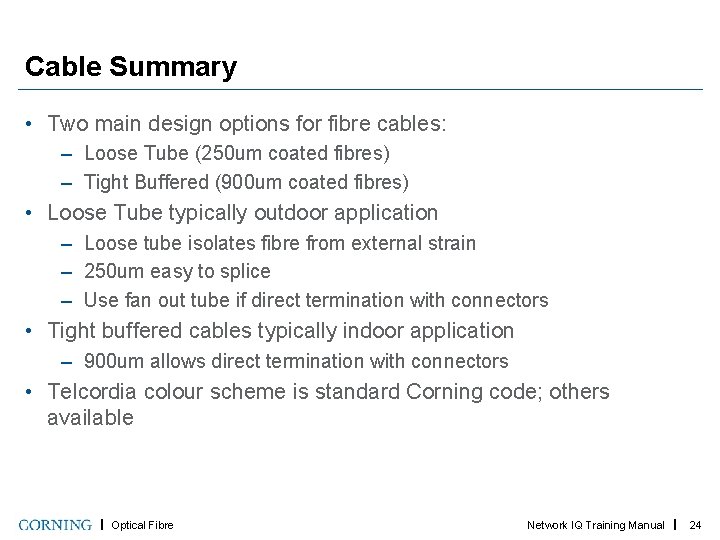 Cable Summary

• Two main design options for fibre cables:
– Loose Tube (250um coated fibres)
– Tight Buffered (900um coated fibres)
• Loose Tube typically outdoor application
– Loose tube isolates fibre from external strain
– 250um easy to splice
– Use fan out tube if direct termination with connectors
• Tight buffered cables typically indoor application
– 900um allows direct termination with connectors
• Telcordia colour scheme is standard Corning code; others available

CORNING | Optical Fibre

Network IQ Training Manual | 24